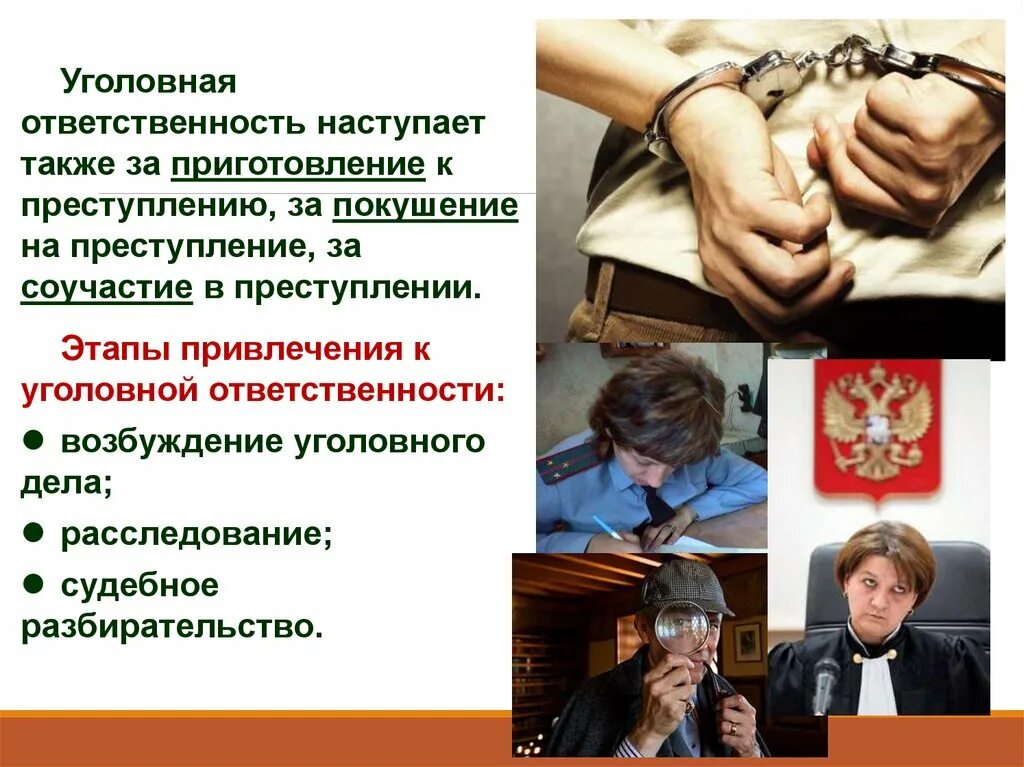 Уголовная ответственность наступает также за приготовление к преступлению, за покушение на преступление, за соучастие в преступлении.

Этапы привлечения к уголовной ответственности:

● возбуждение уголовного дела;

● расследование;

● судебное разбирательство.